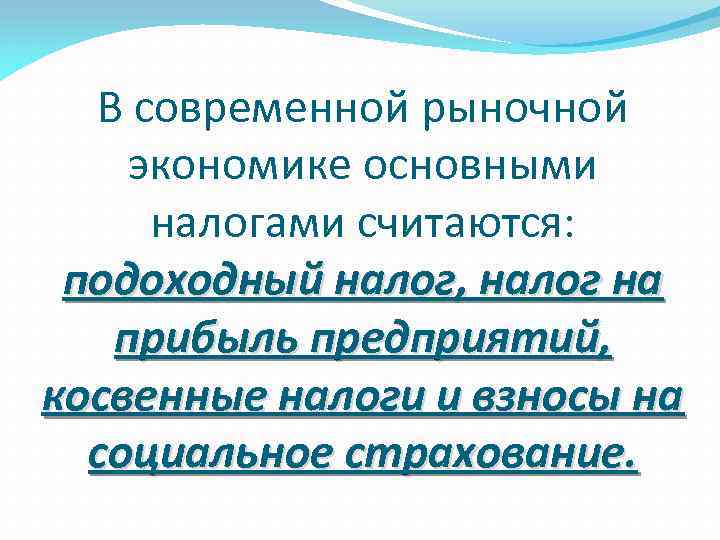 В современной рыночной экономике основными налогами считаются: подоходный налог, налог на прибыль предприятий, косвенные налоги и взносы на социальное страхование.